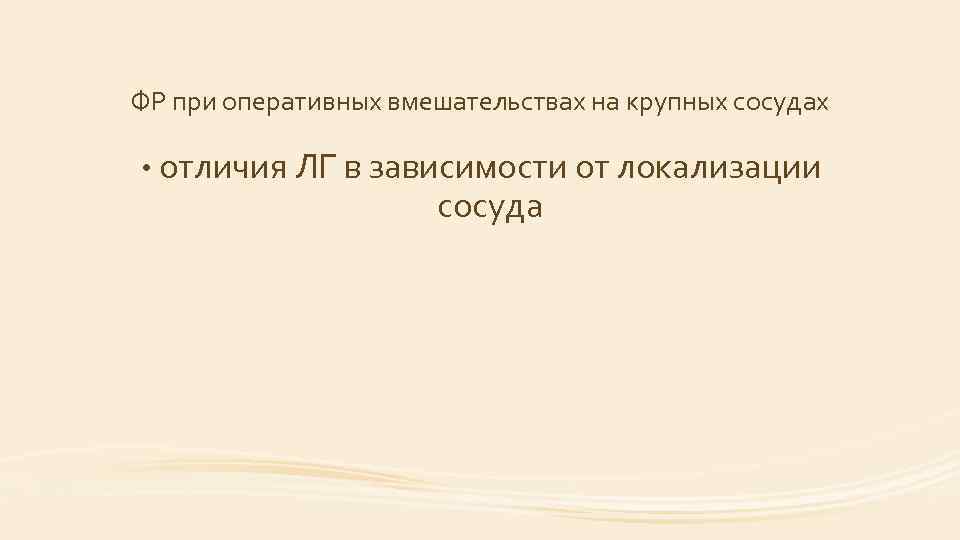 ФР при оперативных вмешательствах на крупных сосудах

• отличия ЛГ в зависимости от локализации сосуда